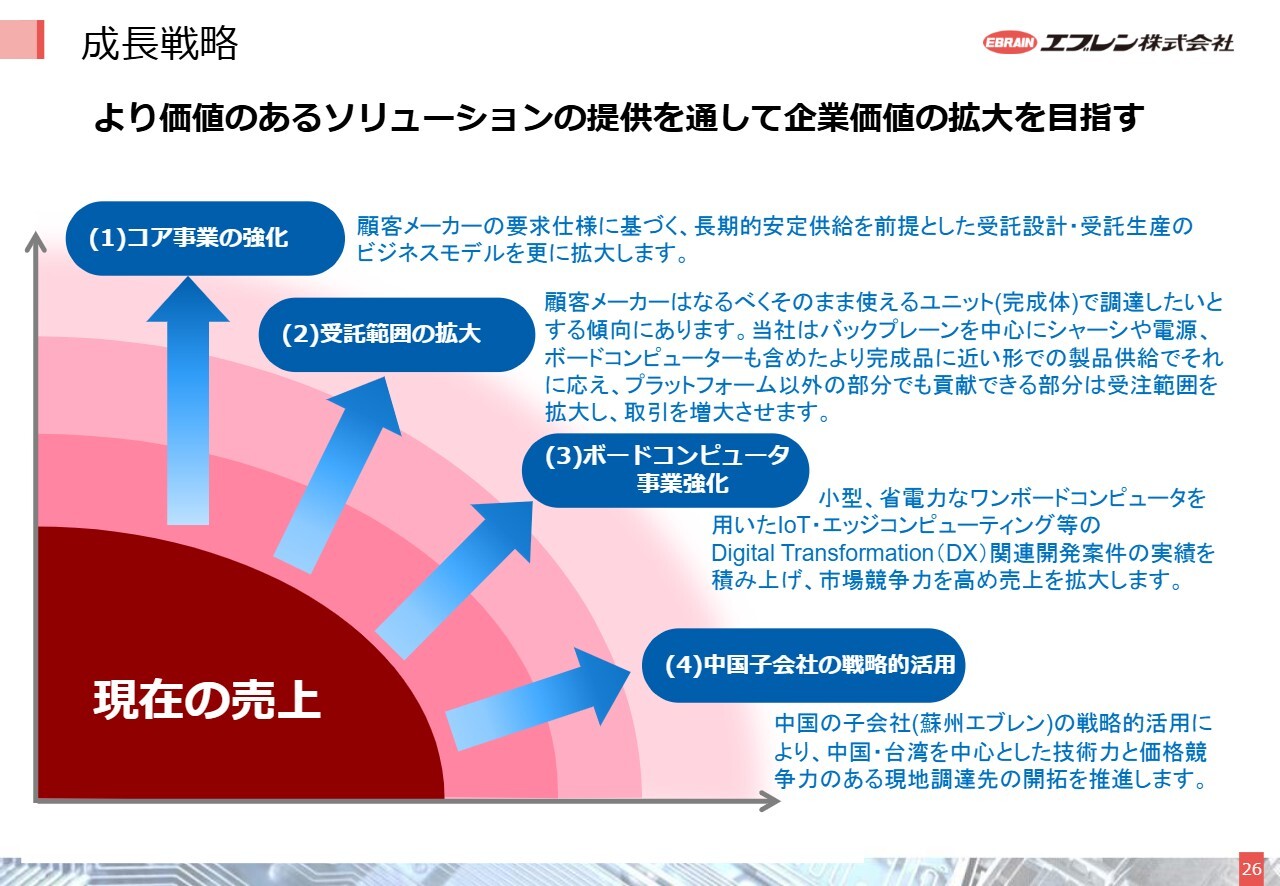 成長戦略

EBRAIN エブレン株式会社

より価値のあるソリューションの提供を通して企業価値の拡大を目指す

(1)コア事業の強化

顧客メーカーの要求仕様に基づく、長期的安定供給を前提とした受託設計・受託生産のビジネスモデルを更に拡大します。

(2)受託範囲の拡大

顧客メーカーはなるべくそのまま使えるユニット(完成体)で調達したいとする傾向にあります。当社はバックプレーンを中心にシャーシや電源、ボードコンピューターも含めたより完成品に近い形での製品供給でそれに応え、プラットフォーム以外の部分でも貢献できる部分は受注範囲を拡大し、取引を増大させます。

(3)ボードコンピュータ事業強化

小型、省電力なワンボードコンピュータを用いたIoT・エッジコンピューティング等のDigital Transformation(DX)関連開発案件の実績を積み上げ、市場競争力を高め売上を拡大します。

(4)中国子会社の戦略的活用

中国の子会社(蘇州エブレン)の戦略的活用により、中国・台湾を中心とした技術力と価格競争力のある現地調達先の開拓を推進します。

現在の売上

26